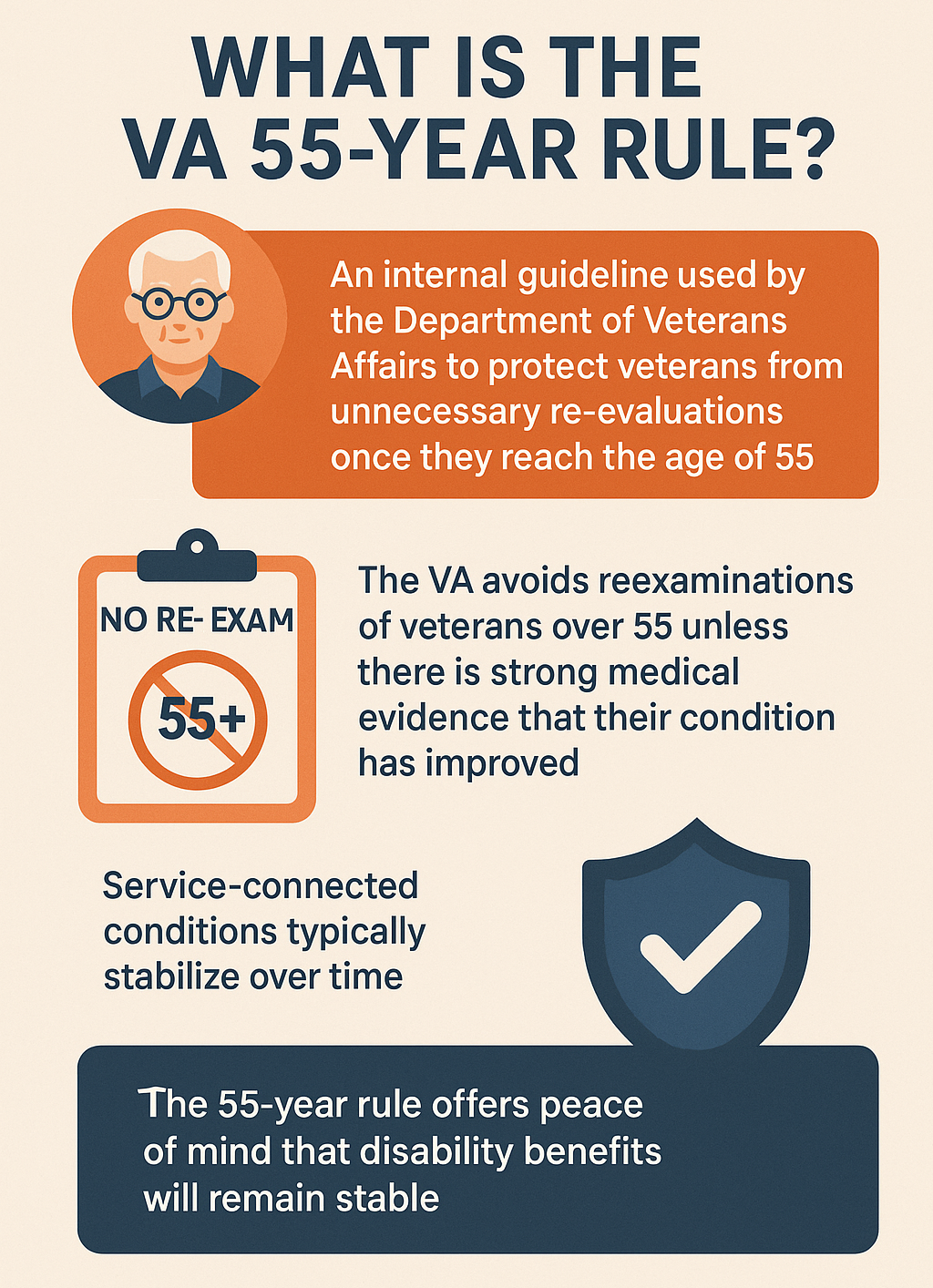 WHAT IS THE VA 55-YEAR RULE?

An internal guideline used by the Department of Veterans Affairs to protect veterans from unnecessary re-evaluations once they reach the age of 55

NO RE- EXAM

55+

The VA avoids reexaminations of veterans over 55 unless there is strong medical evidence that their condition has improved

Service-connected conditions typically stabilize over time

The 55-year rule offers peace of mind that disability benefits will remain stable